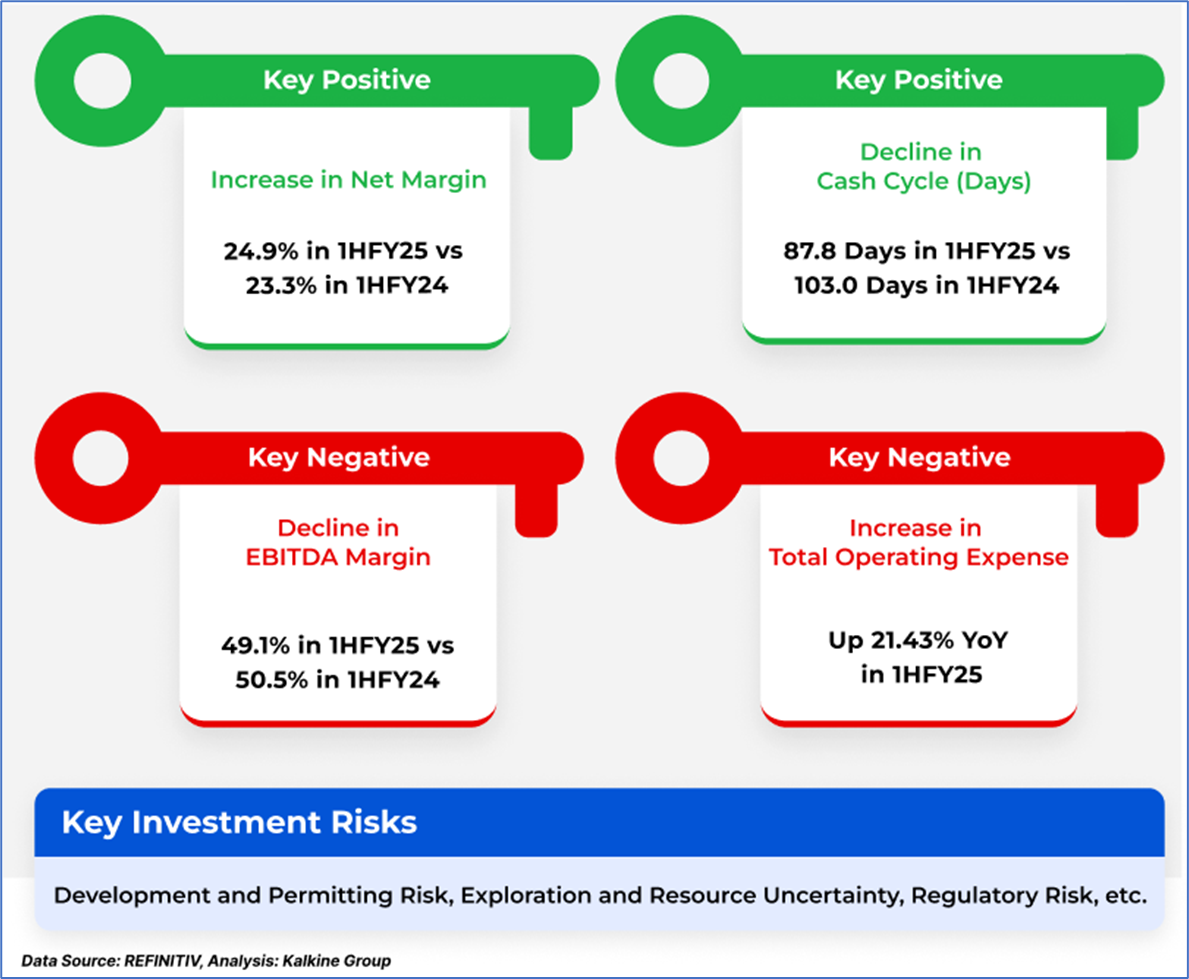 Key Positive

Increase in Net Margin

24.9% in 1HFY25 vs 23.3% in 1HFY24

Key Positive

Decline in Cash Cycle (Days)

87.8 Days in 1HFY25 vs 103.0 Days in 1HFY24

Key Negative

Decline in EBITDA Margin

49.1% in 1HFY25 vs 50.5% in 1HFY24

Key Negative

Increase in Total Operating Expense

Up 21.43% YoY in 1HFY25

Key Investment Risks

Development and Permitting Risk, Exploration and Resource Uncertainty, Regulatory Risk, etc.

Data Source: REFINITIV, Analysis: Kalkine Group